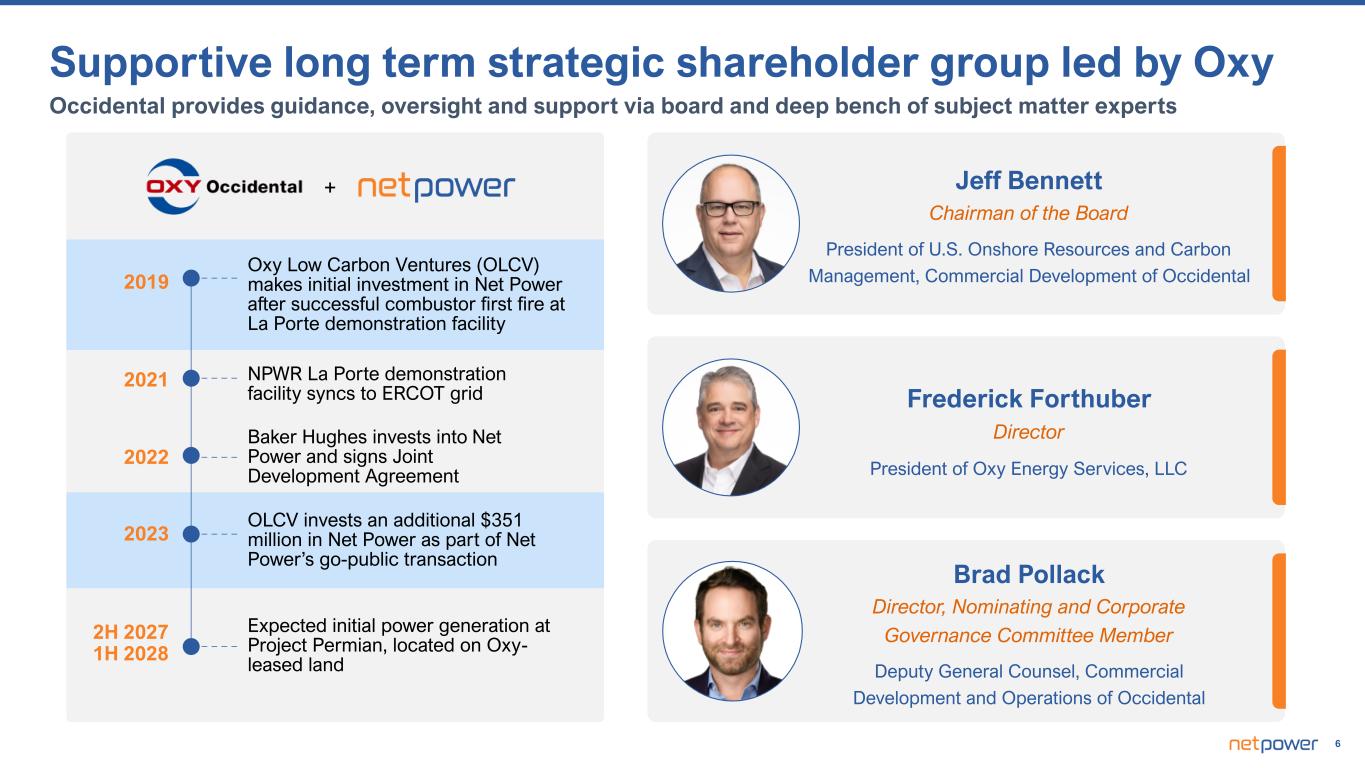 Supportive long term strategic shareholder group led by Oxy

Occidental provides guidance, oversight and support via board and deep bench of subject matter experts

OXY Occidental + netpower

2019 Oxy Low Carbon Ventures (OLCV) makes initial investment in Net Power after successful combustor first fire at La Porte demonstration facility

2021 NPWR La Porte demonstration facility syncs to ERCOT grid

2022 Baker Hughes invests into Net Power and signs Joint Development Agreement

2023 OLCV invests an additional $351 million in Net Power as part of Net Power's go-public transaction

2H 2027
1H 2028 Expected initial power generation at Project Permian, located on Oxy-leased land

Jeff Bennett
Chairman of the Board
President of U.S. Onshore Resources and Carbon Management, Commercial Development of Occidental

Frederick Forthuber
Director
President of Oxy Energy Services, LLC

Brad Pollack
Director, Nominating and Corporate Governance Committee Member
Deputy General Counsel, Commercial Development and Operations of Occidental

netpower 6